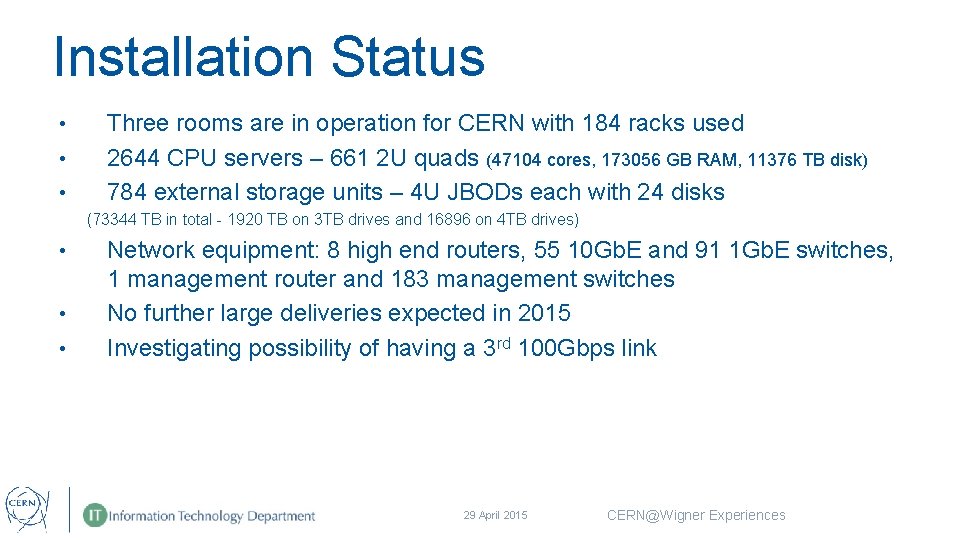 Installation Status

• Three rooms are in operation for CERN with 184 racks used
• 2644 CPU servers – 661 2U quads (47104 cores, 173056 GB RAM, 11376 TB disk)
• 784 external storage units – 4U JBODs each with 24 disks

(73344 TB in total - 1920 TB on 3TB drives and 16896 on 4TB drives)

• Network equipment: 8 high end routers, 55 10GbE and 91 1GbE switches, 1 management router and 183 management switches
• No further large deliveries expected in 2015
• Investigating possibility of having a 3$^{rd}$ 100Gbps link

CERN

IT Information Technology Department

29 April 2015

CERN@Wigner Experiences